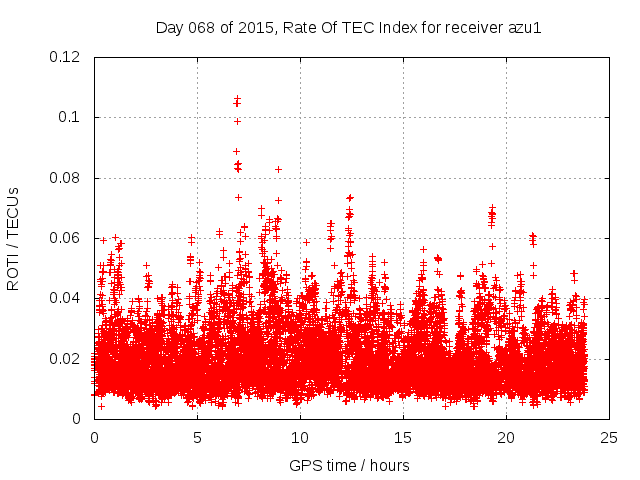 Day 068 of 2015, Rate Of TEC Index for receiver azu1

ROTI / TECUs

0.12
0.1
0.08
0.06
0.04
0.02
0

0 5 10 15 20 25

GPS time / hours